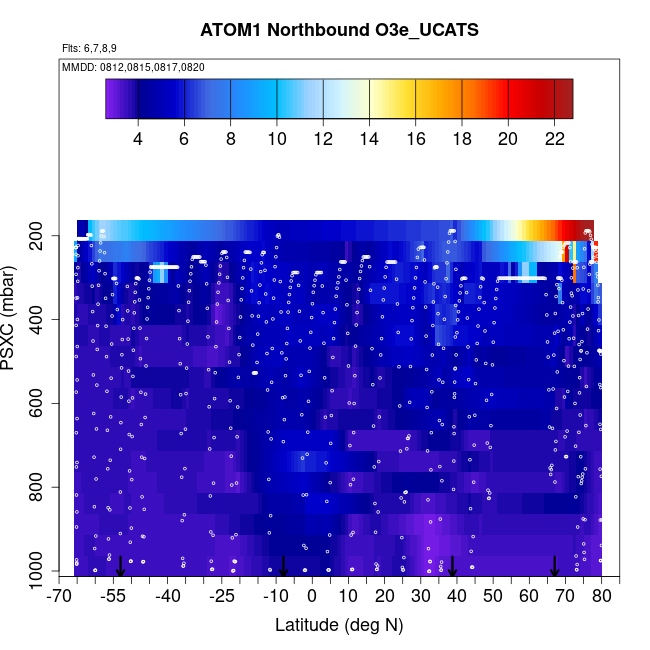 ATOM1 Northbound O3e_UCATS

Flts: 6,7,8,9

MMDD: 0812,0815,0817,0820

4 6 8 10 12 14 16 18 20 22

PSXC (mbar)

200
400
600
800
1000

-70 -55 -40 -25 -10 0 10 20 30 40 50 60 70 80

Latitude (deg N)